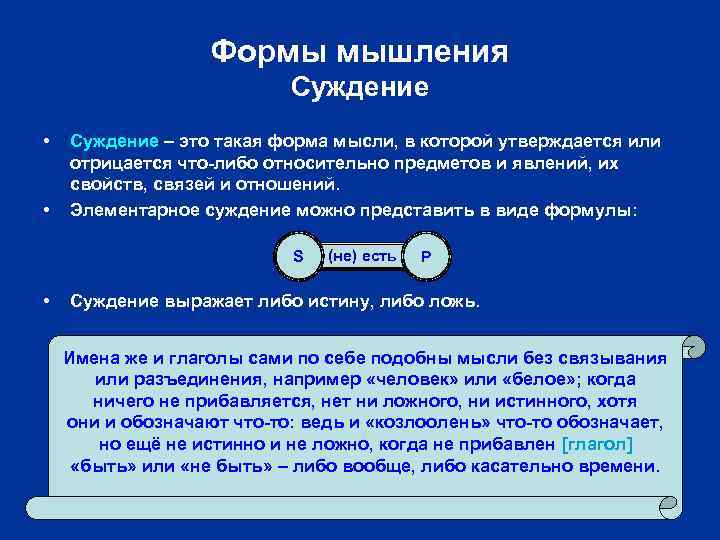 Формы мышления
Суждение

• Суждение – это такая форма мысли, в которой утверждается или отрицается что-либо относительно предметов и явлений, их свойств, связей и отношений.
• Элементарное суждение можно представить в виде формулы:

S (не) есть P

• Суждение выражает либо истину, либо ложь.

Имена же и глаголы сами по себе подобны мысли без связывания или разъединения, например «человек» или «белое»; когда ничего не прибавляется, нет ни ложного, ни истинного, хотя они и обозначают что-то: ведь и «козлоолень» что-то обозначает, но ещё не истинно и не ложно, когда не прибавлен [глагол] «быть» или «не быть» – либо вообще, либо касательно времени.